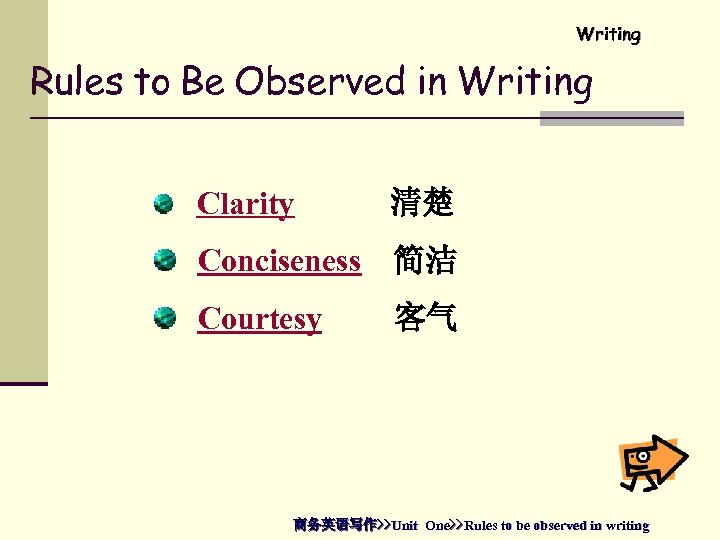 Writing

Rules to Be Observed in Writing

Clarity 清楚

Conciseness 简洁

Courtesy 客气

商务英语写作>>Unit One>>Rules to be observed in writing